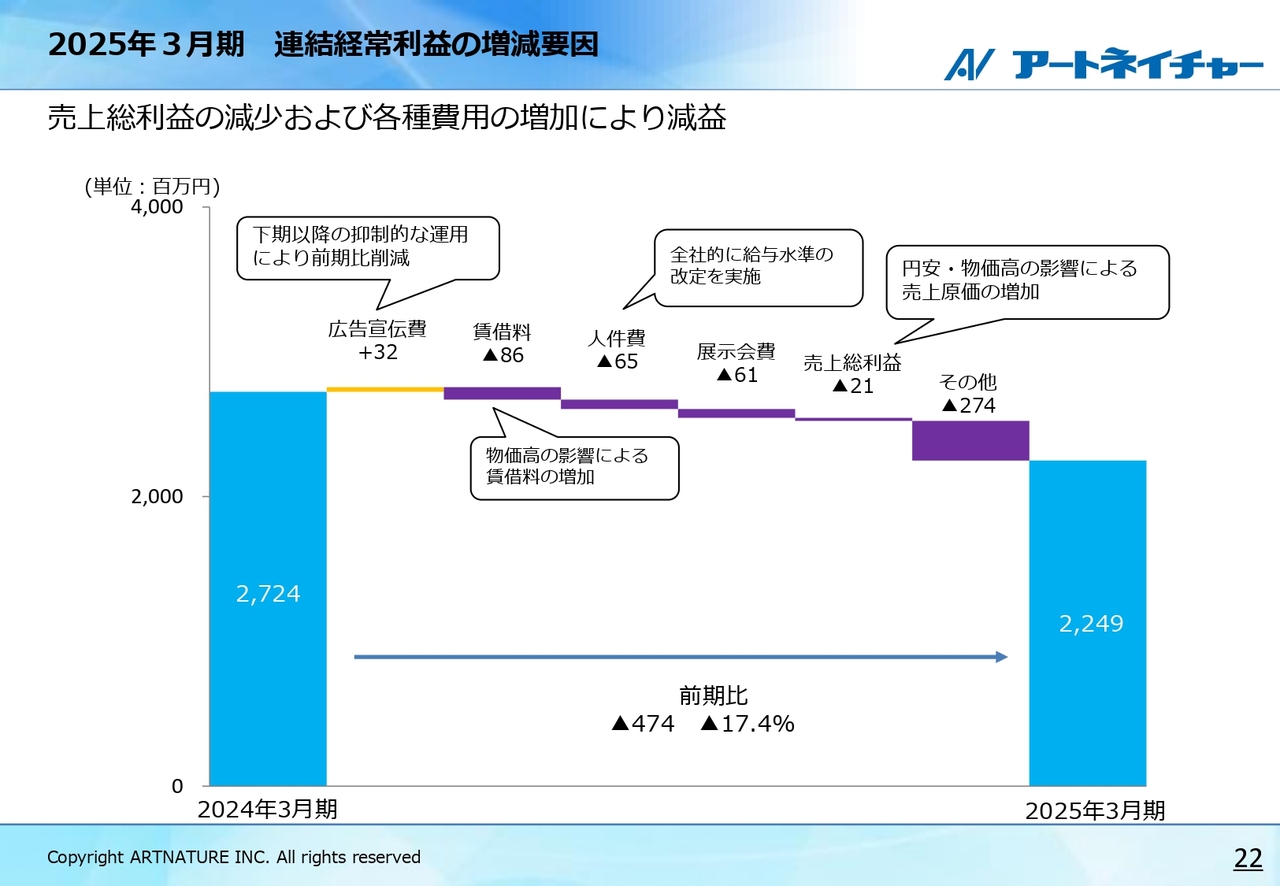 2025年３月期　連結経常利益の増減要因

アートネイチャー

売上総利益の減少および各種費用の増加により減益

（単位：百万円）

4,000

2,000

0

下期以降の抑制的な運用により前期比削減

全社的に給与水準の改定を実施

円安・物価高の影響による売上原価の増加

広告宣伝費
+32

賃借料
▲86

人件費
▲65

展示会費
▲61

売上総利益
▲21

その他
▲274

物価高の影響による賃借料の増加

2,724

2,249

前期比
▲474　▲17.4%

2024年3月期

2025年3月期

Copyright ARTNATURE INC. All rights reserved

22